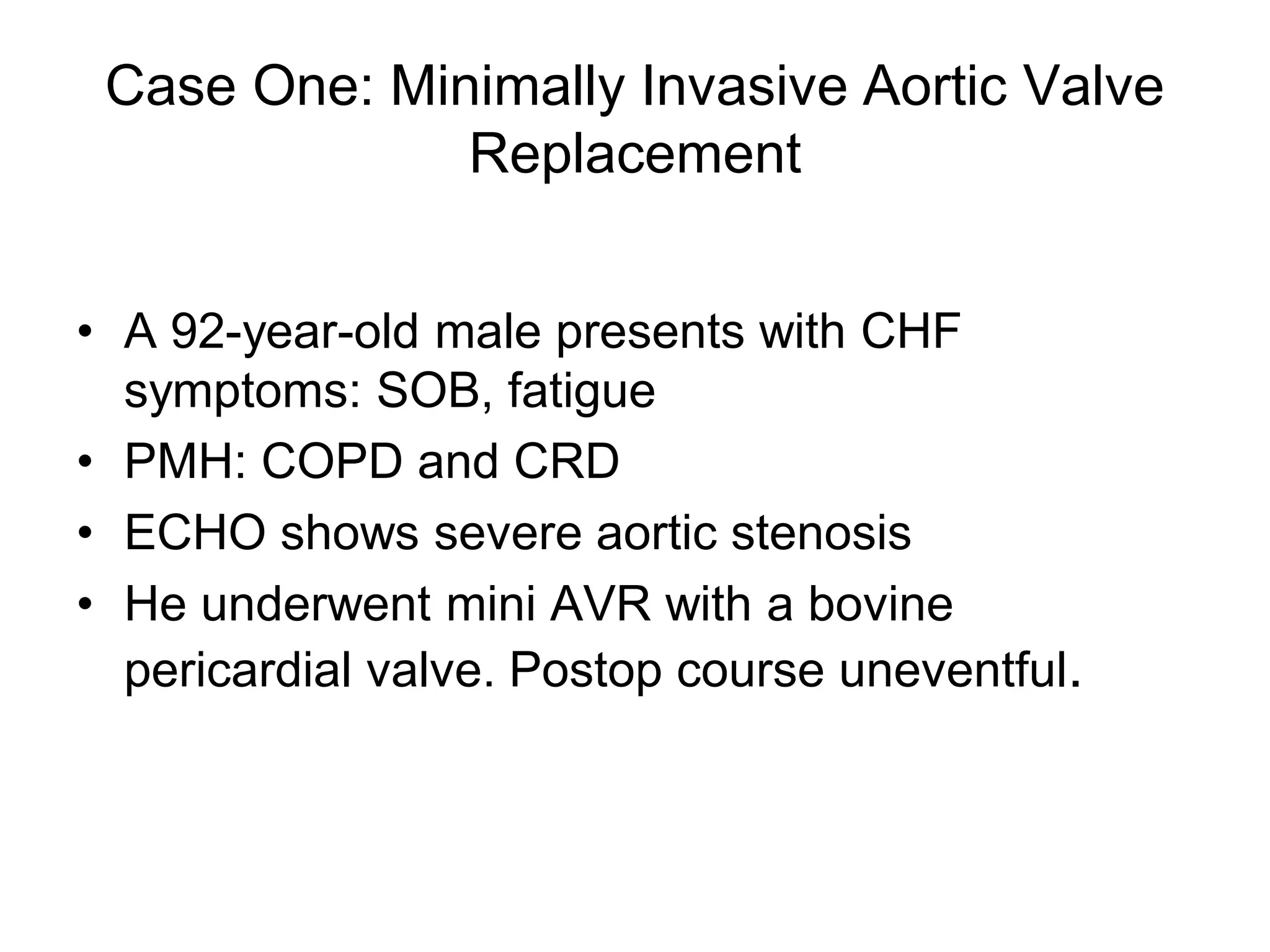 Case One: Minimally Invasive Aortic Valve Replacement

• A 92-year-old male presents with CHF symptoms: SOB, fatigue
• PMH: COPD and CRD
• ECHO shows severe aortic stenosis
• He underwent mini AVR with a bovine pericardial valve. Postop course uneventful.